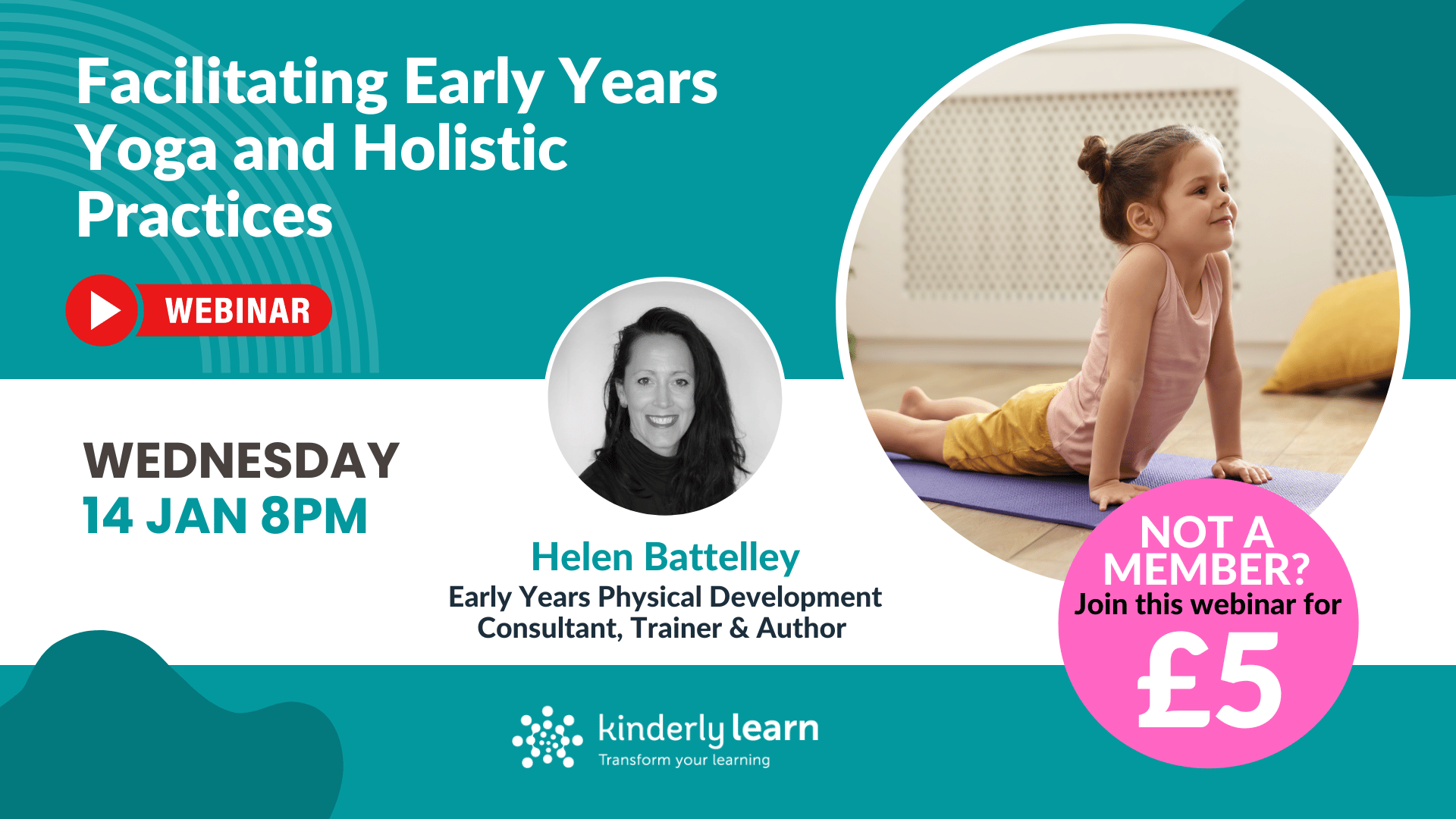 Facilitating Early Years Yoga and Holistic Practices

WEBINAR

WEDNESDAY
14 JAN 8PM

Helen Battelley
Early Years Physical Development Consultant, Trainer & Author

NOT A MEMBER?
Join this webinar for
£5

kinderly learn
Transform your learning